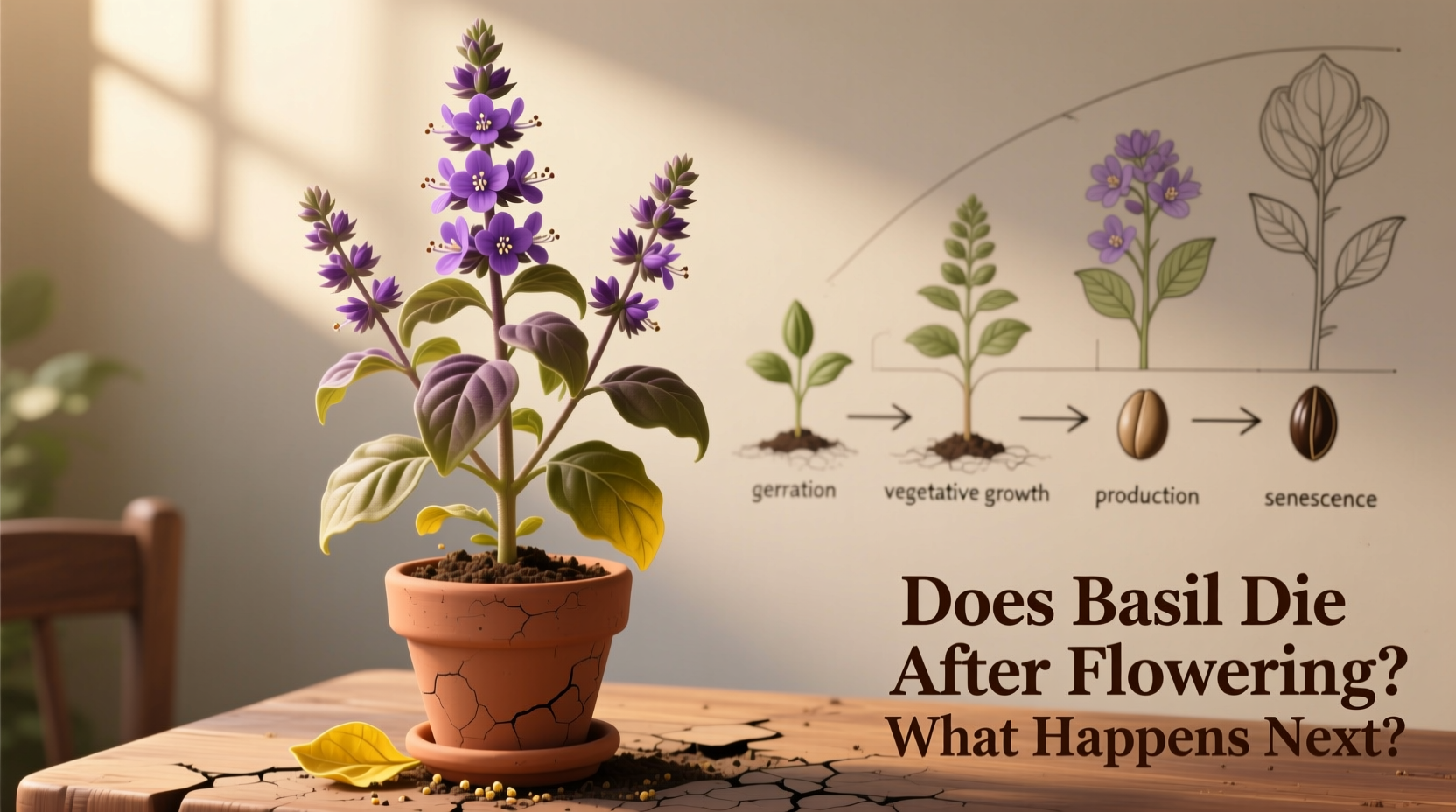 gerration

vegetative growth

production

senescence

Does Basil Die After Flowering? What Happens Next?